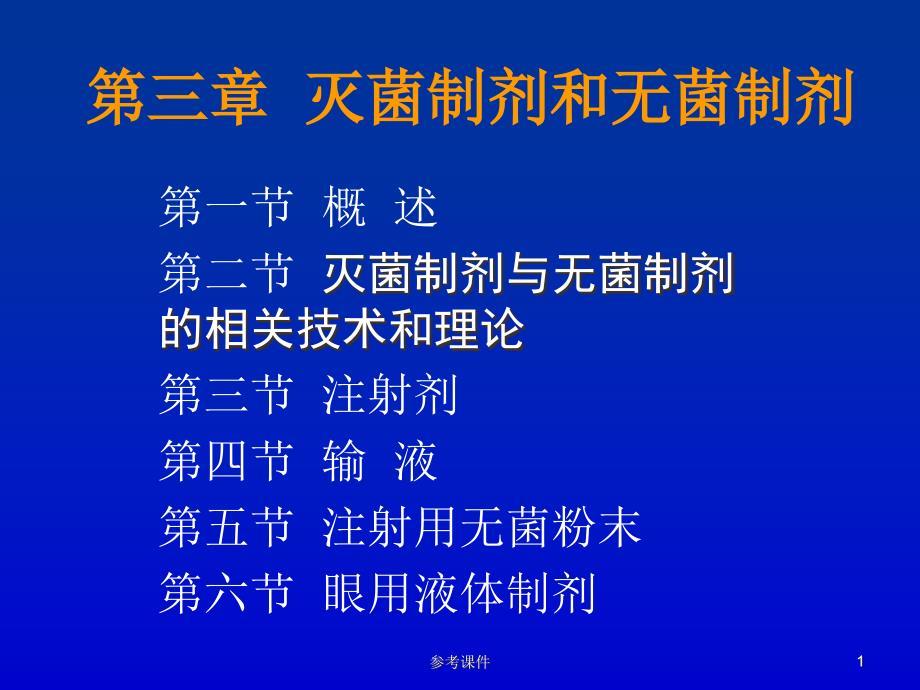 第三章 灭菌制剂和无菌制剂

第一节 概 述

第二节 灭菌制剂与无菌制剂的相关技术和理论

第三节 注射剂

第四节 输 液

第五节 注射用无菌粉末

第六节 眼用液体制剂

参考课件

1